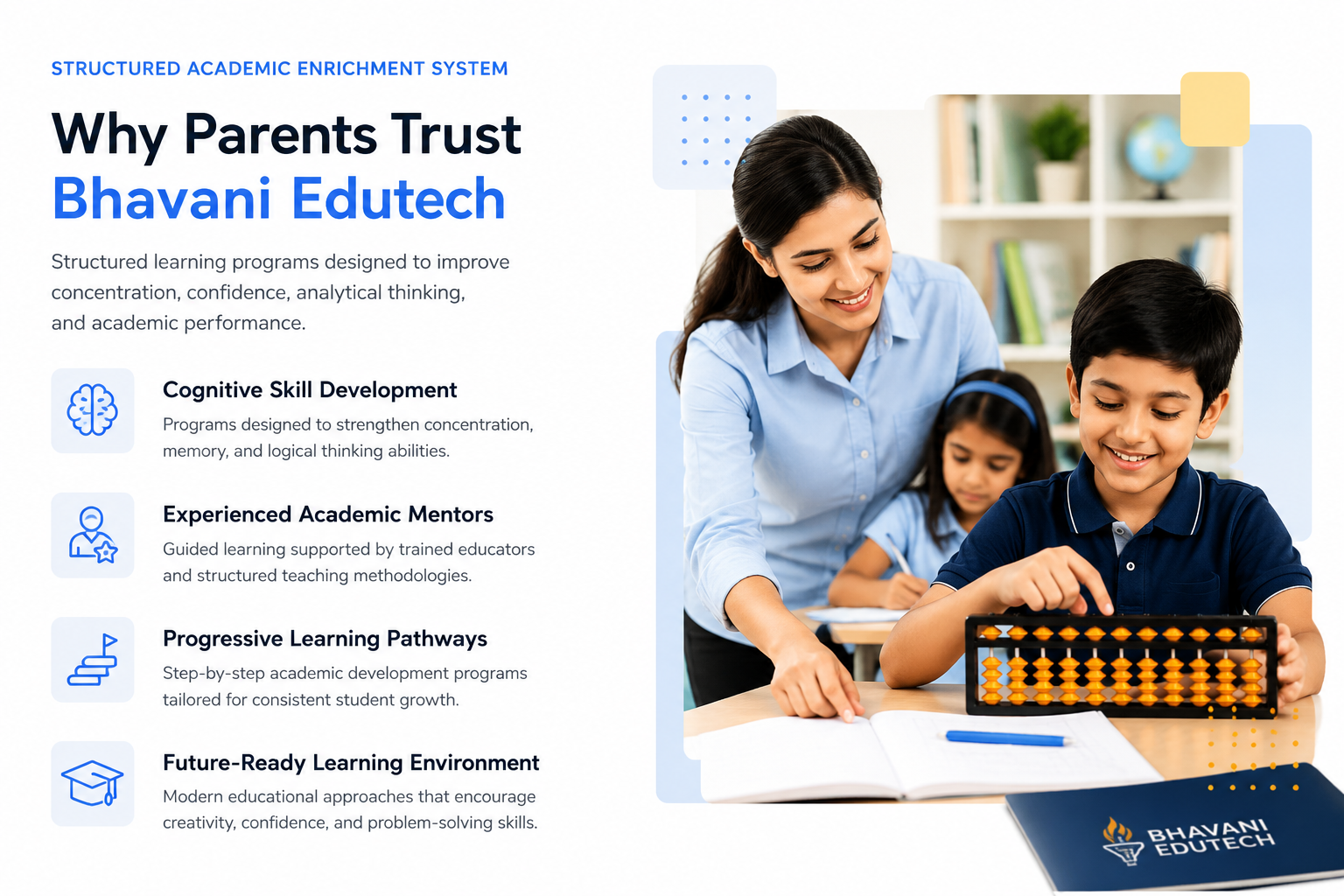 STRUCTURED ACADEMIC ENRICHMENT SYSTEM

Why Parents Trust
Bhavani Edutech

Structured learning programs designed to improve concentration, confidence, analytical thinking, and academic performance.

Cognitive Skill Development
Programs designed to strengthen concentration, memory, and logical thinking abilities.

Experienced Academic Mentors
Guided learning supported by trained educators and structured teaching methodologies.

Progressive Learning Pathways
Step-by-step academic development programs tailored for consistent student growth.

Future-Ready Learning Environment
Modern educational approaches that encourage creativity, confidence, and problem-solving skills.

BHAVANI EDUTECH